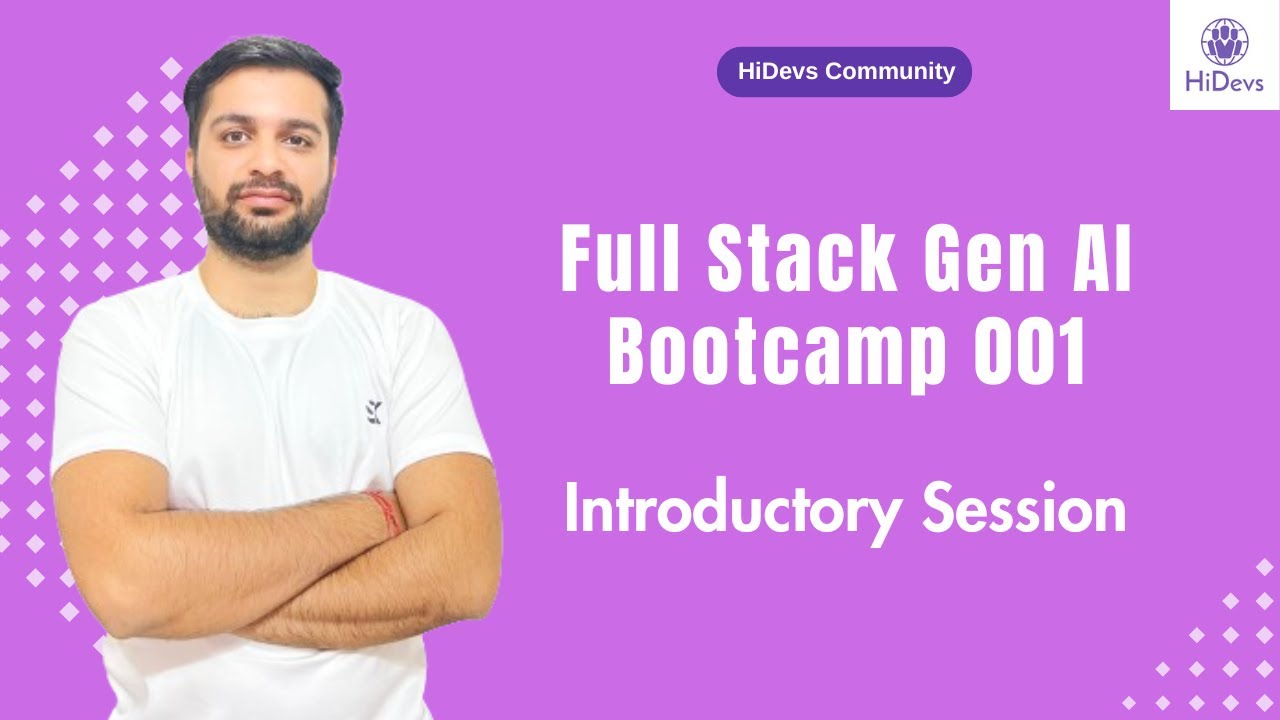 HiDevs Community

HiDevs

Full Stack Gen AI Bootcamp 001

Introductory Session